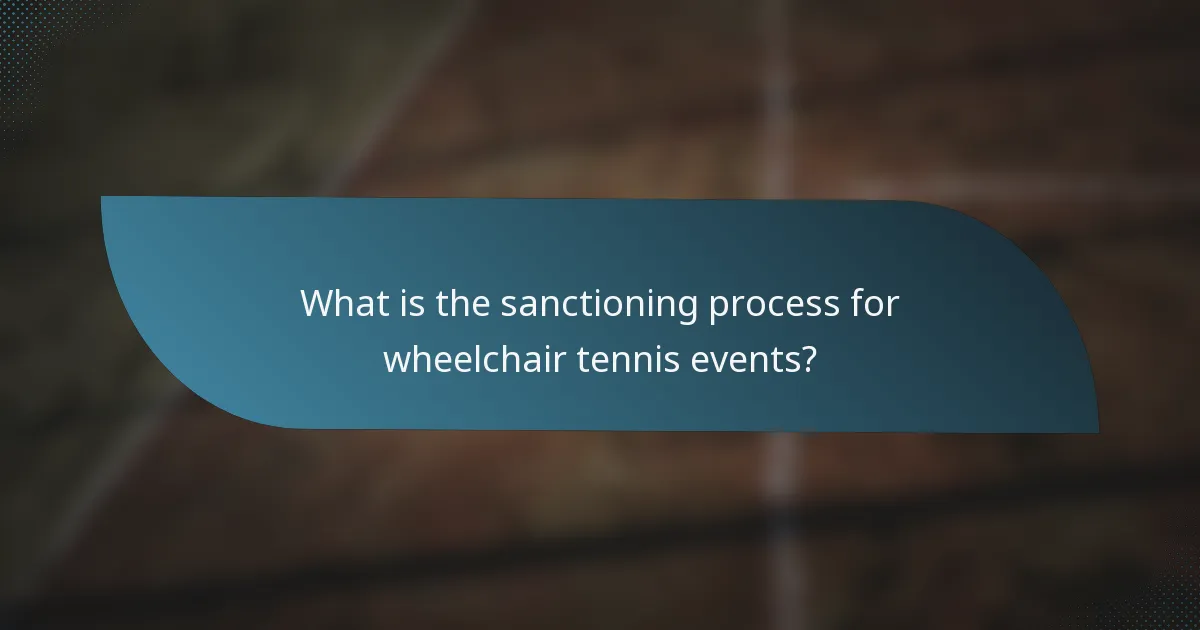 What is the sanctioning process for wheelchair tennis events?